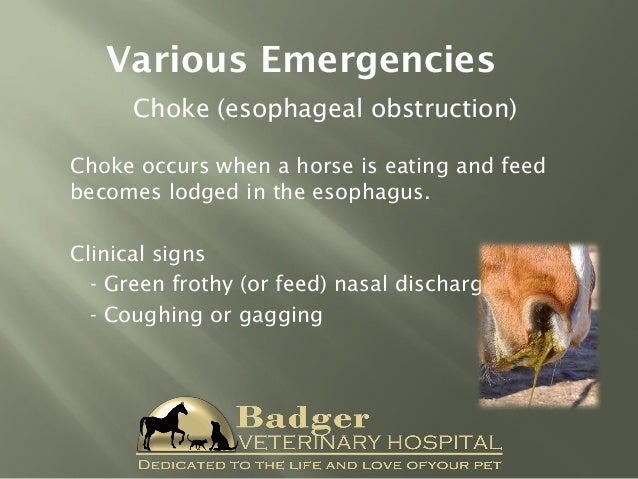 Various Emergencies

Choke (esophageal obstruction)

Choke occurs when a horse is eating and feed becomes lodged in the esophagus.

Clinical signs
- Green frothy (or feed) nasal discharg
- Coughing or gagging

Badger
VETERINARY HOSPITAL
DEDICATED TO THE LIFE AND LOVE OFYOUR PET